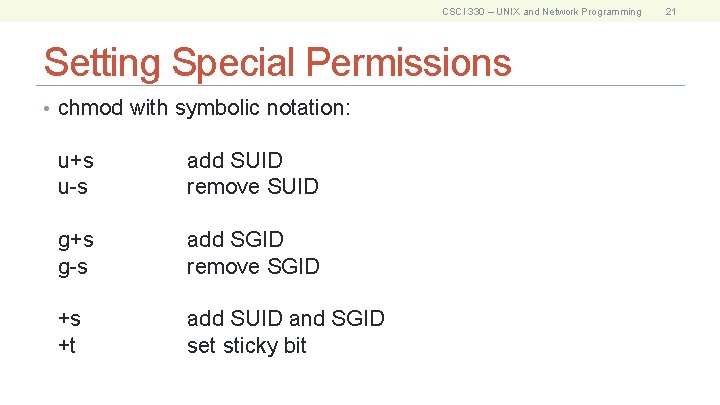 CSCI 330 – UNIX and Network Programming 21

Setting Special Permissions

• chmod with symbolic notation:

u+s add SUID
u-s remove SUID

g+s add SGID
g-s remove SGID

+s add SUID and SGID
+t set sticky bit